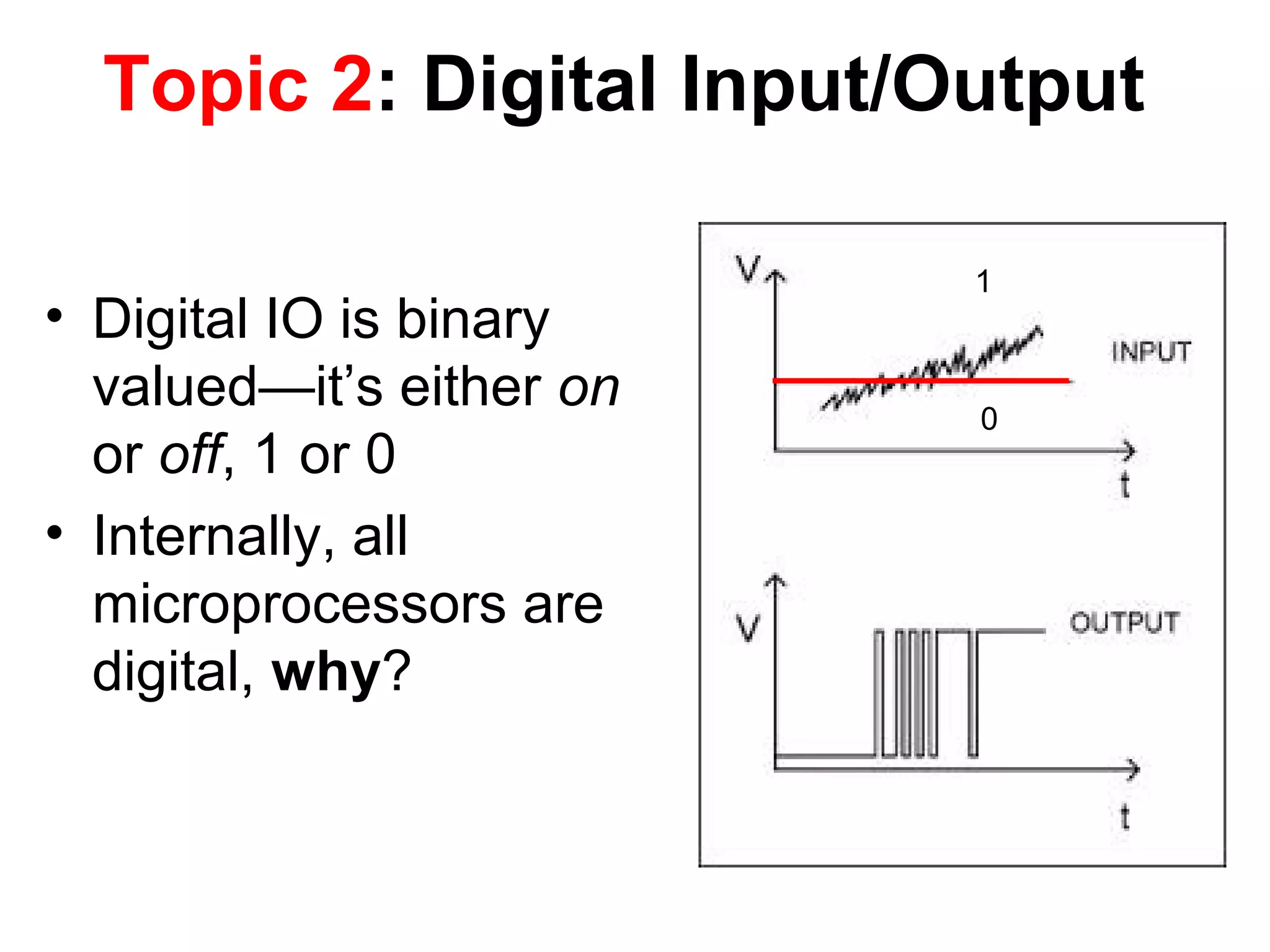 Topic 2: Digital Input/Output

• Digital IO is binary valued—it's either on or off, 1 or 0
• Internally, all microprocessors are digital, why?

V
1
INPUT
0
t

V
OUTPUT
t